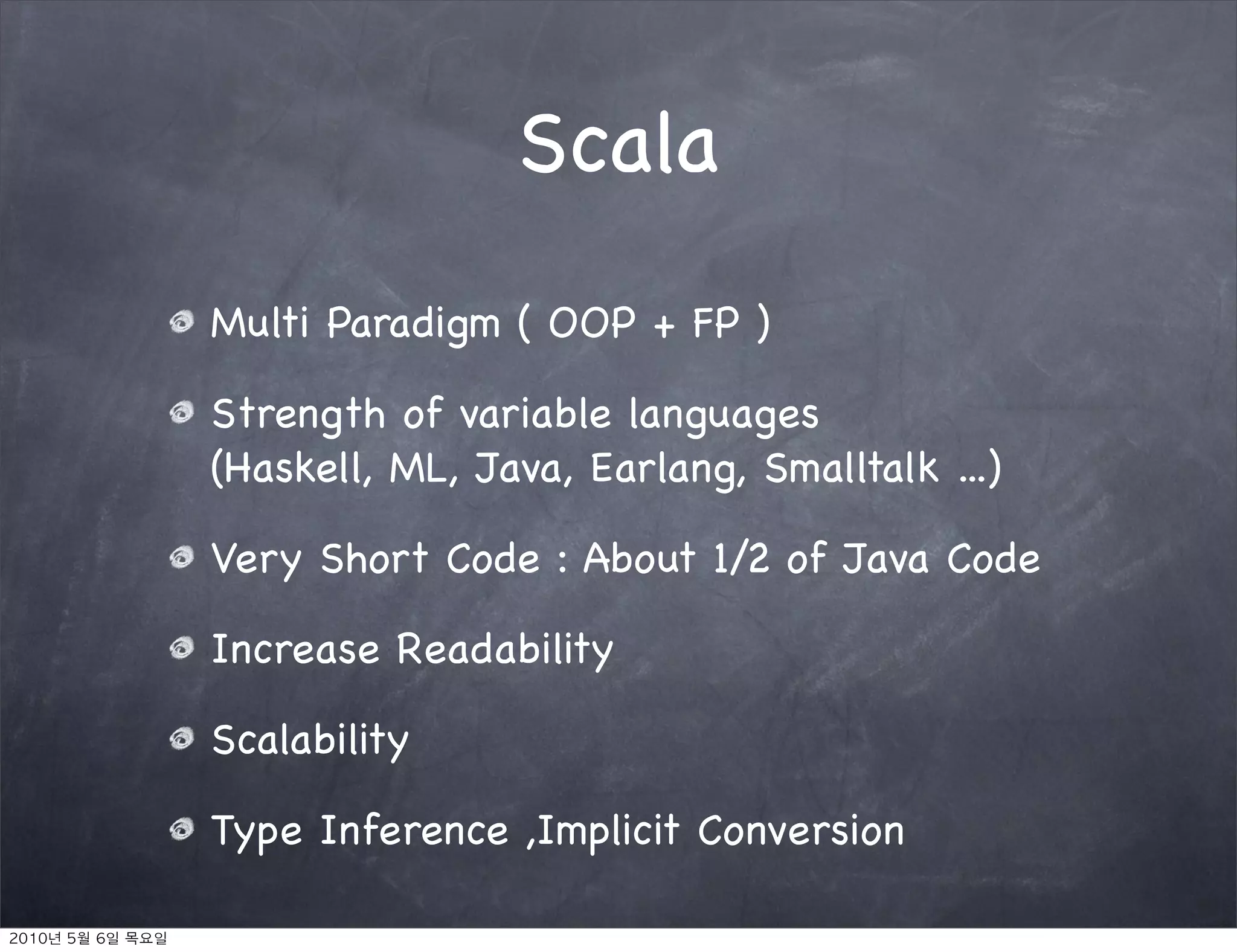 Scala

Multi Paradigm ( OOP + FP )

Strength of variable languages (Haskell, ML, Java, Earlang, Smalltalk ...)

Very Short Code : About 1/2 of Java Code

Increase Readability

Scalability

Type Inference ,Implicit Conversion

2010년 5월 6일 목요일